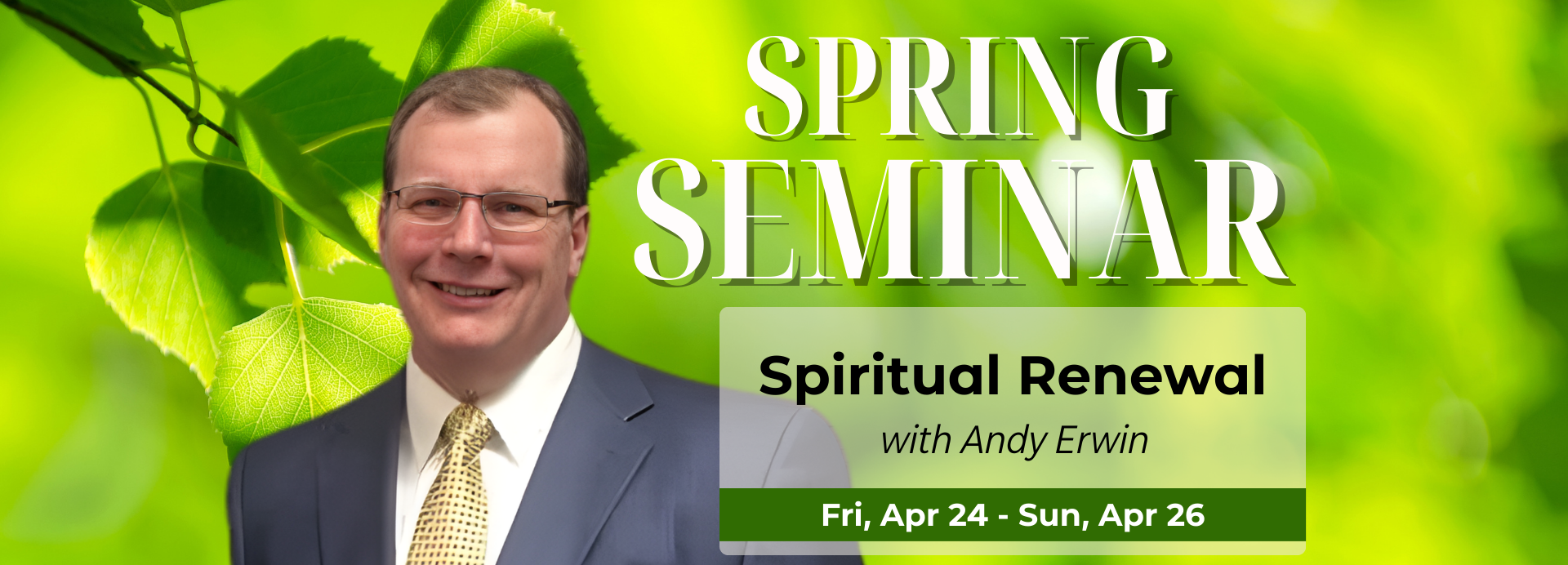 SPRING SEMINAR

Spiritual Renewal

with Andy Erwin

Fri, Apr 24 - Sun, Apr 26